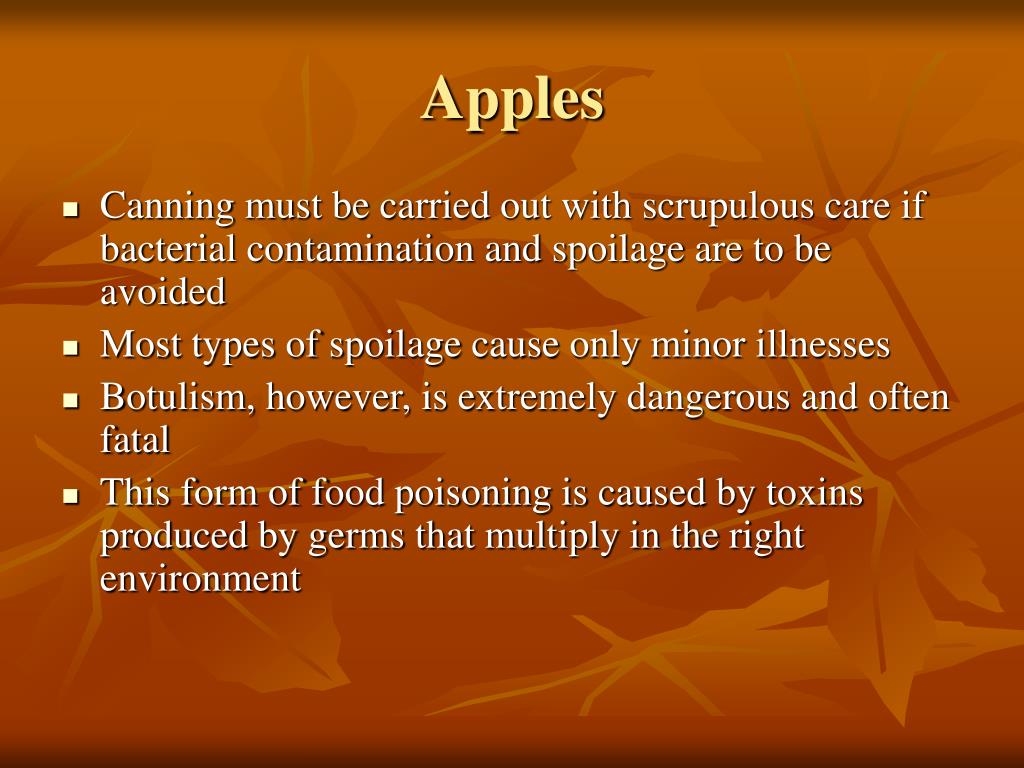 Apples

- Canning must be carried out with scrupulous care if bacterial contamination and spoilage are to be avoided
- Most types of spoilage cause only minor illnesses
- Botulism, however, is extremely dangerous and often fatal
- This form of food poisoning is caused by toxins produced by germs that multiply in the right environment